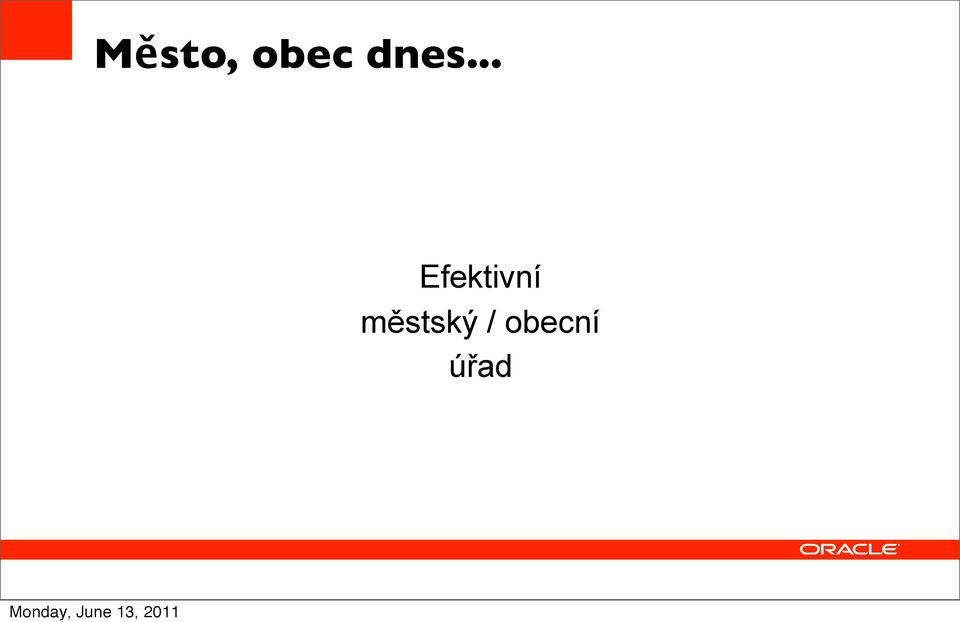 Město, obec dnes...

Efektivní
městský / obecní
úřad

ORACLE

Monday, June 13, 2011